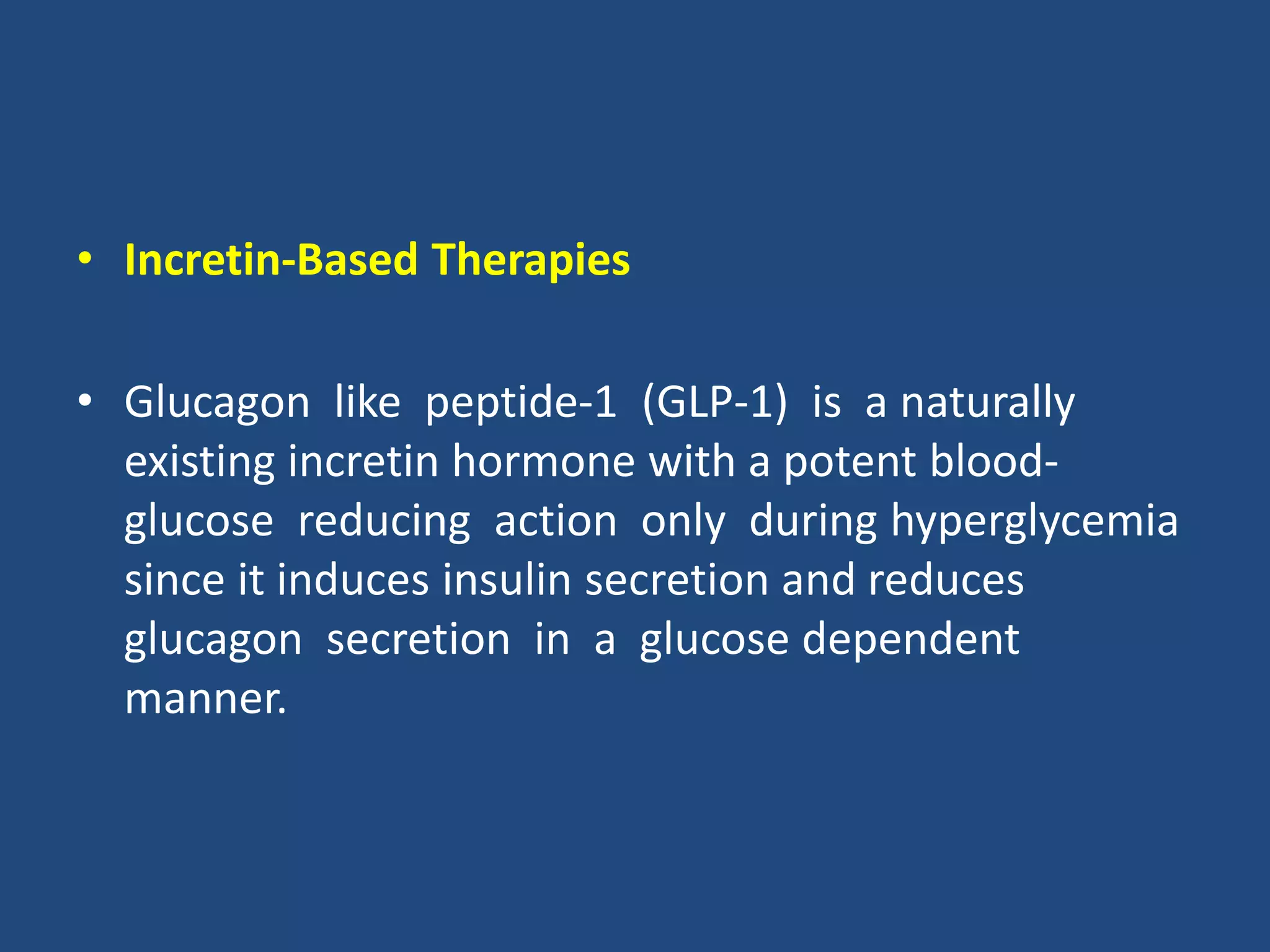 • Incretin-Based Therapies

• Glucagon like peptide-1 (GLP-1) is a naturally existing incretin hormone with a potent blood-glucose reducing action only during hyperglycemia since it induces insulin secretion and reduces glucagon secretion in a glucose dependent manner.